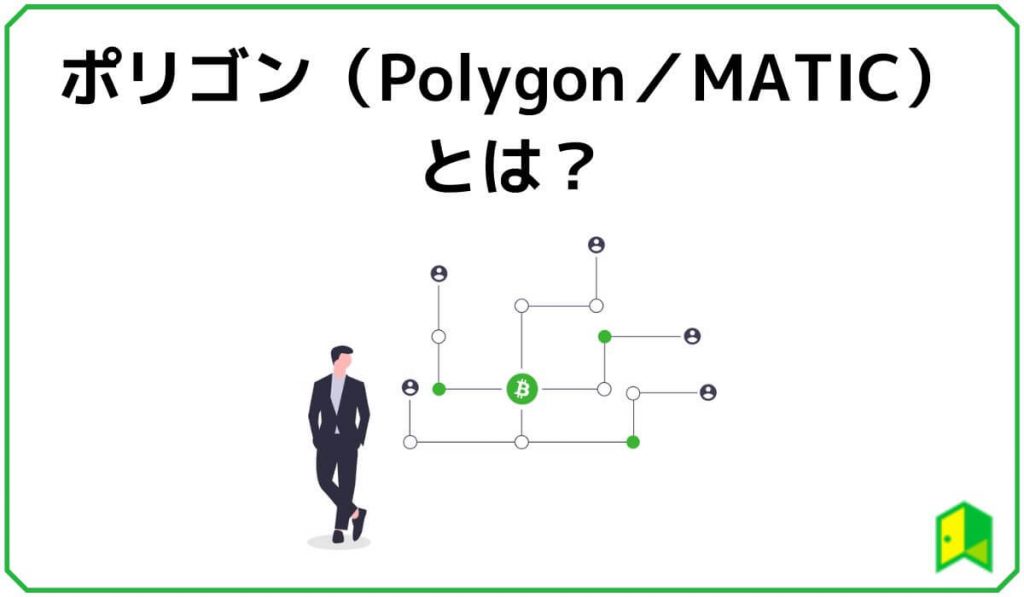 ポリゴン（Polygon／MATIC）とは？